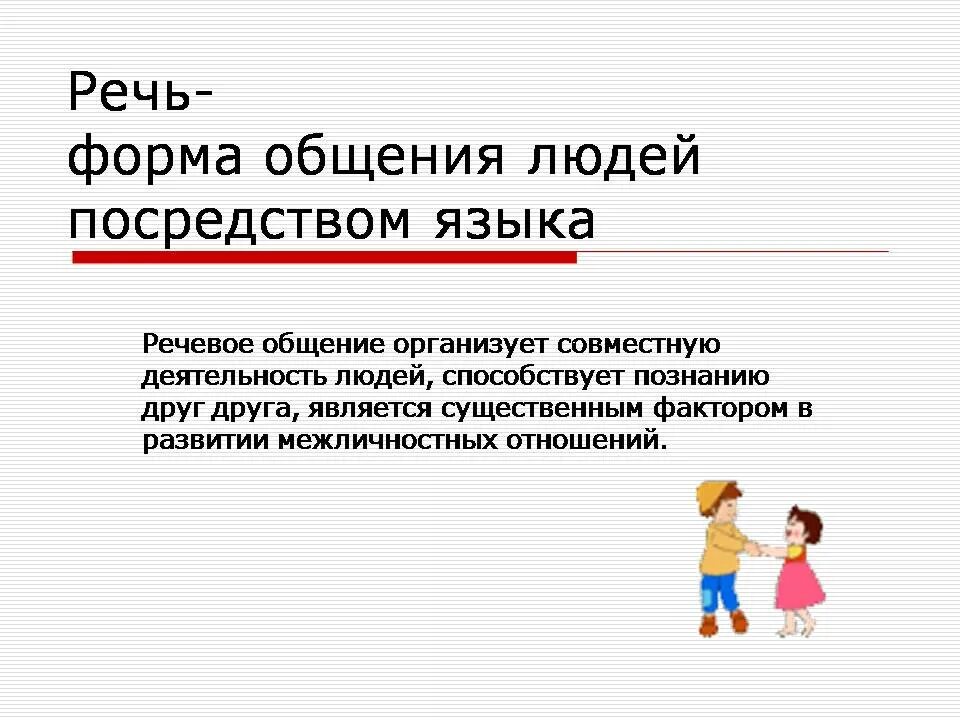 Речь-
форма общения людей посредством языка

Речевое общение организует совместную деятельность людей, способствует познанию друг друга, является существенным фактором в развитии межличностных отношений.